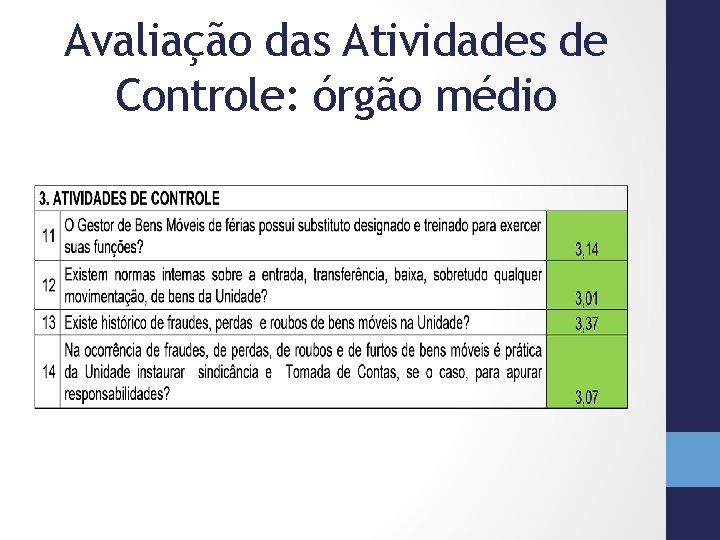 Avaliação das Atividades de Controle: órgão médio

| 3. ATIVIDADES DE CONTROLE | | |
|---|---|---|
| 11 | O Gestor de Bens Móveis de férias possui substituto designado e treinado para exercer suas funções? | 3,14 |
| 12 | Existem normas internas sobre a entrada, transferência, baixa, sobretudo qualquer movimentação, de bens da Unidade? | 3,01 |
| 13 | Existe histórico de fraudes, perdas e roubos de bens móveis na Unidade? | 3,37 |
| 14 | Na ocorrência de fraudes, de perdas, de roubos e de furtos de bens móveis é prática da Unidade instaurar sindicância e Tomada de Contas, se o caso, para apurar responsabilidades? | 3,07 |